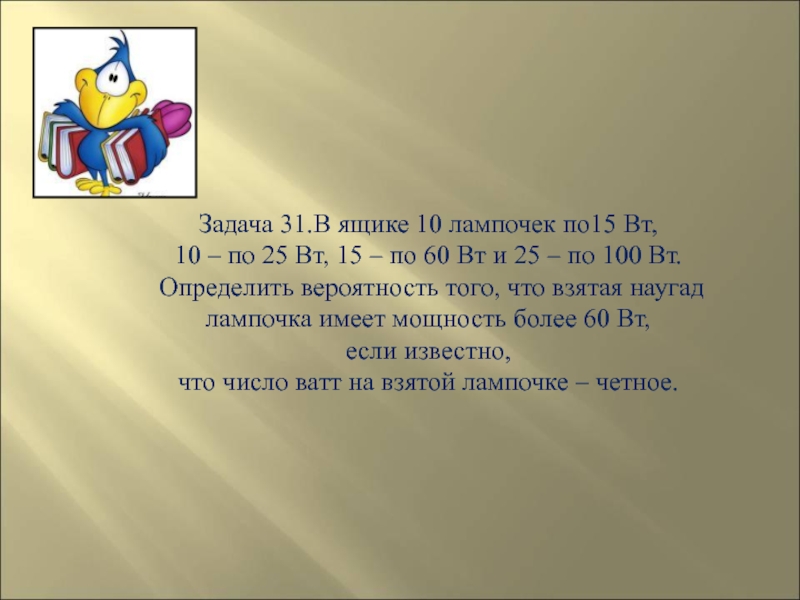 Задача 31.В ящике 10 лампочек по15 Вт, 10 – по 25 Вт, 15 – по 60 Вт и 25 – по 100 Вт. Определить вероятность того, что взятая наугад лампочка имеет мощность более 60 Вт, если известно, что число ватт на взятой лампочке – четное.